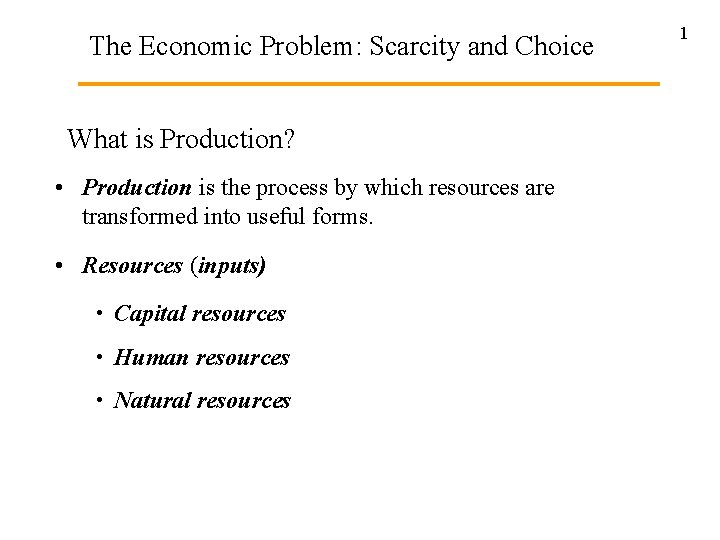 The Economic Problem: Scarcity and Choice

1

What is Production?

• Production is the process by which resources are transformed into useful forms.

• Resources (inputs)

• Capital resources

• Human resources

• Natural resources